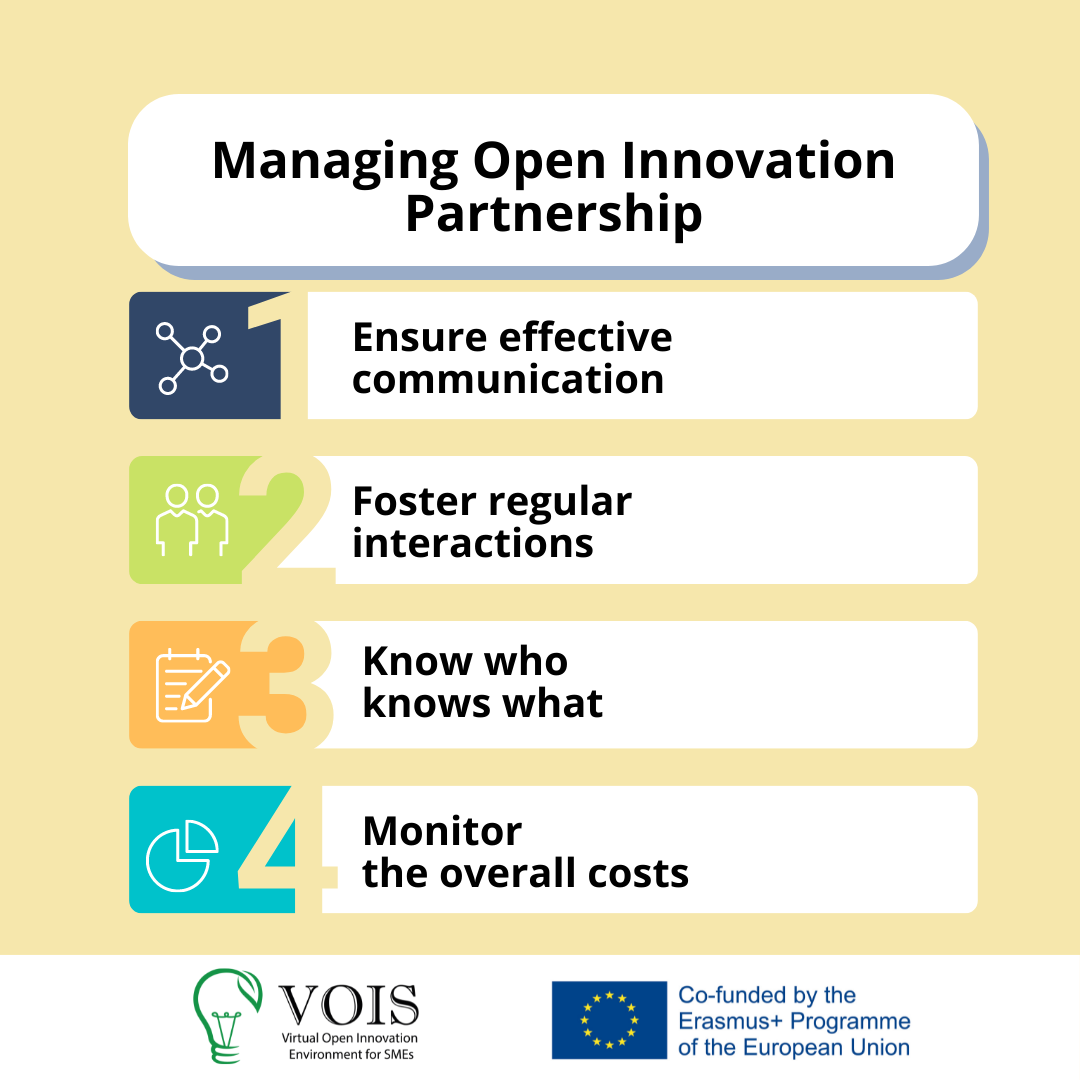 Managing Open Innovation Partnership

1 Ensure effective communication

2 Foster regular interactions

3 Know who knows what

4 Monitor the overall costs

VOIS
Virtual Open Innovation Environment for SMEs

Co-funded by the Erasmus+ Programme of the European Union